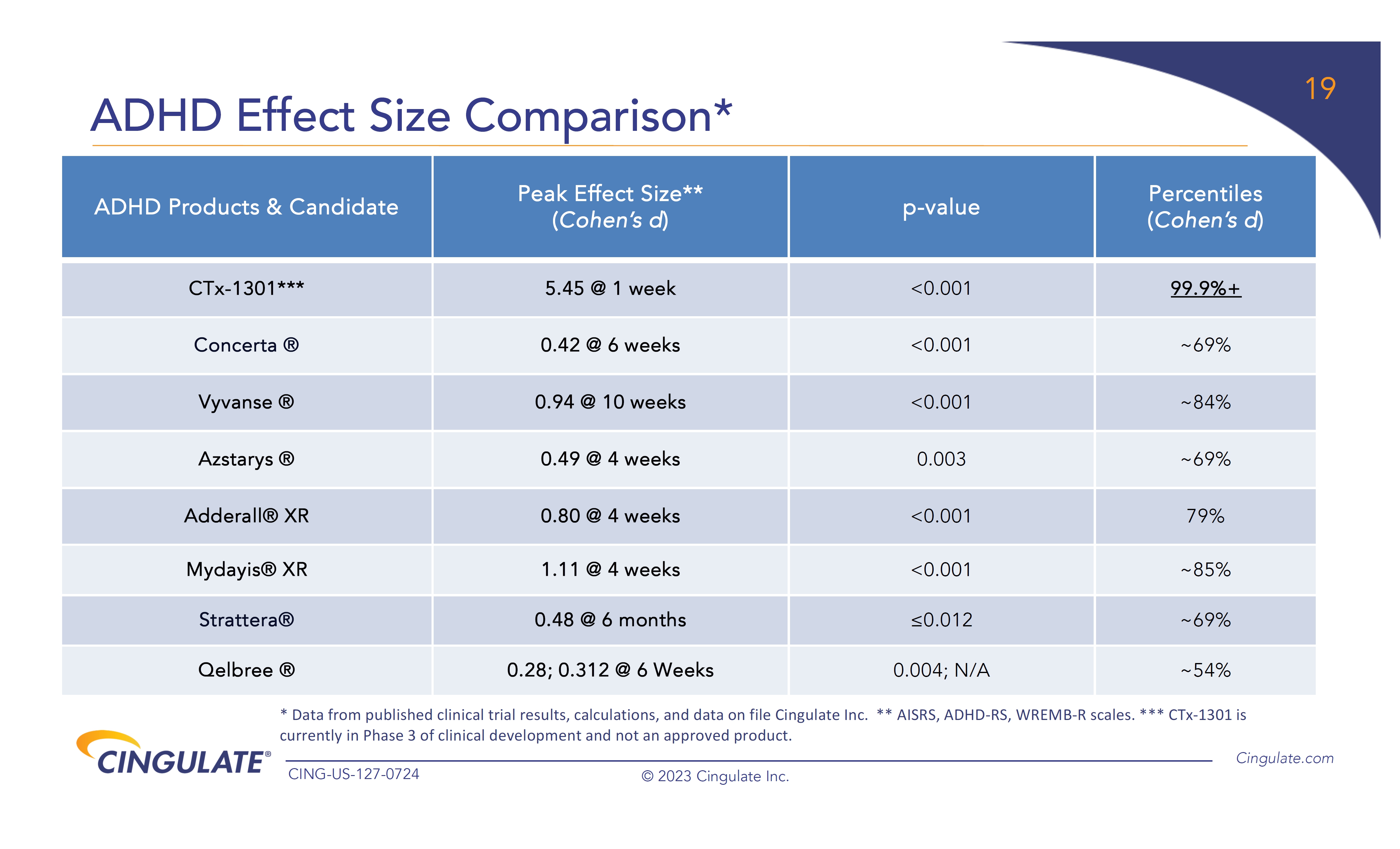 19

ADHD Effect Size Comparison*

| ADHD Products & Candidate | Peak Effect Size** (Cohen's d) | p-value | Percentiles (Cohen's d) |
|---|---|---|---|
| CTx-1301*** | 5.45 @ 1 week | <0.001 | 99.9%+ |
| Concerta ® | 0.42 @ 6 weeks | <0.001 | ~69% |
| Vyvanse ® | 0.94 @ 10 weeks | <0.001 | ~84% |
| Azstarys ® | 0.49 @ 4 weeks | 0.003 | ~69% |
| Adderall® XR | 0.80 @ 4 weeks | <0.001 | 79% |
| Mydayis® XR | 1.11 @ 4 weeks | <0.001 | ~85% |
| Strattera® | 0.48 @ 6 months | ≤0.012 | ~69% |
| Qelbree ® | 0.28; 0.312 @ 6 Weeks | 0.004; N/A | ~54% |

* Data from published clinical trial results, calculations, and data on file Cingulate Inc. ** AISRS, ADHD-RS, WREMB-R scales. *** CTx-1301 is currently in Phase 3 of clinical development and not an approved product.

CINGULATE®

CING-US-127-0724

© 2023 Cingulate Inc.

Cingulate.com